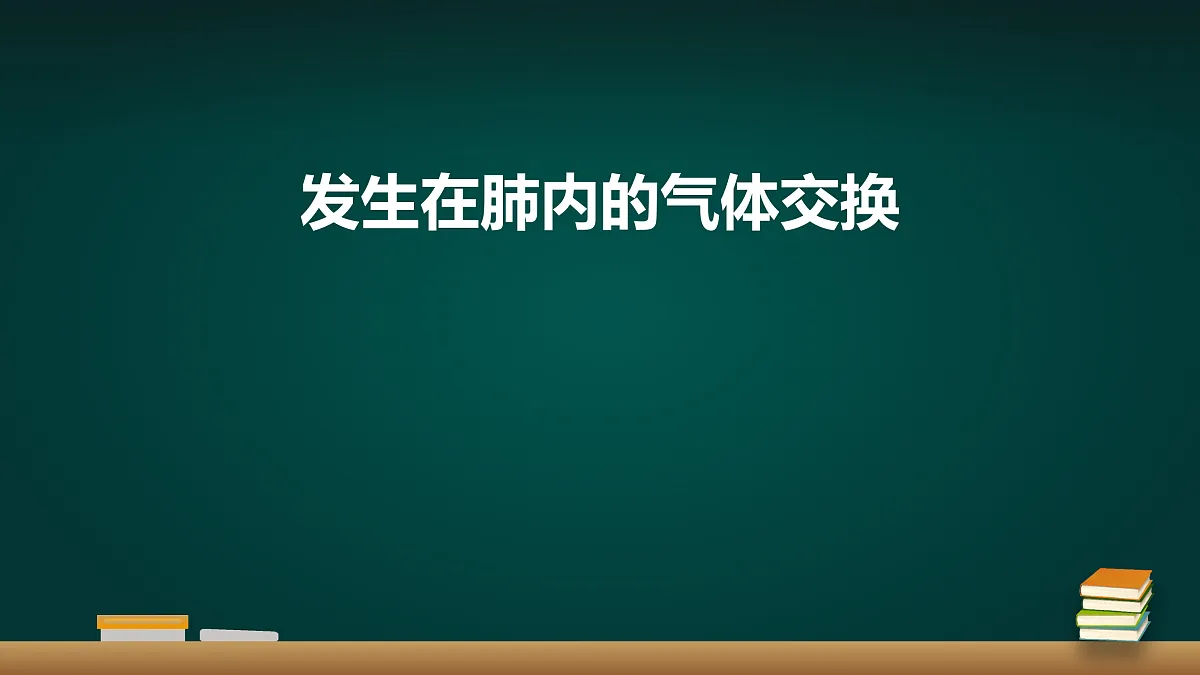 发生在肺内的气体交换